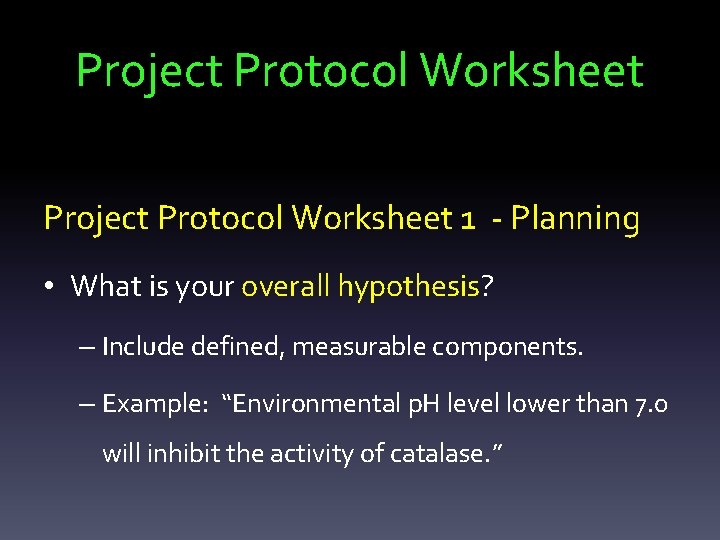 Project Protocol Worksheet

Project Protocol Worksheet 1 - Planning

• What is your overall hypothesis?

– Include defined, measurable components.

– Example: "Environmental pH level lower than 7.0 will inhibit the activity of catalase."